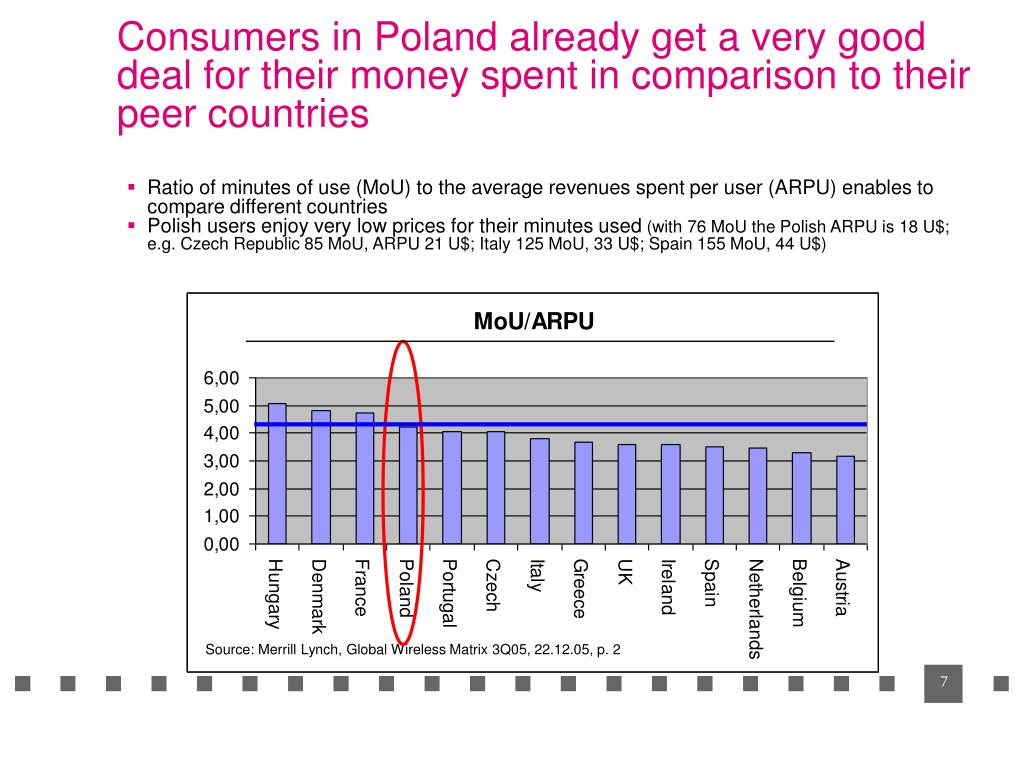 Consumers in Poland already get a very good deal for their money spent in comparison to their peer countries

▪ Ratio of minutes of use (MoU) to the average revenues spent per user (ARPU) enables to compare different countries
▪ Polish users enjoy very low prices for their minutes used (with 76 MoU the Polish ARPU is 18 U$; e.g. Czech Republic 85 MoU, ARPU 21 U$; Italy 125 MoU, 33 U$; Spain 155 MoU, 44 U$)

MoU/ARPU

6,00
5,00
4,00
3,00
2,00
1,00
0,00

Hungary
Denmark
France
Poland
Portugal
Czech
Italy
Greece
UK
Ireland
Spain
Netherlands
Belgium
Austria

Source: Merrill Lynch, Global Wireless Matrix 3Q05, 22.12.05, p. 2

7